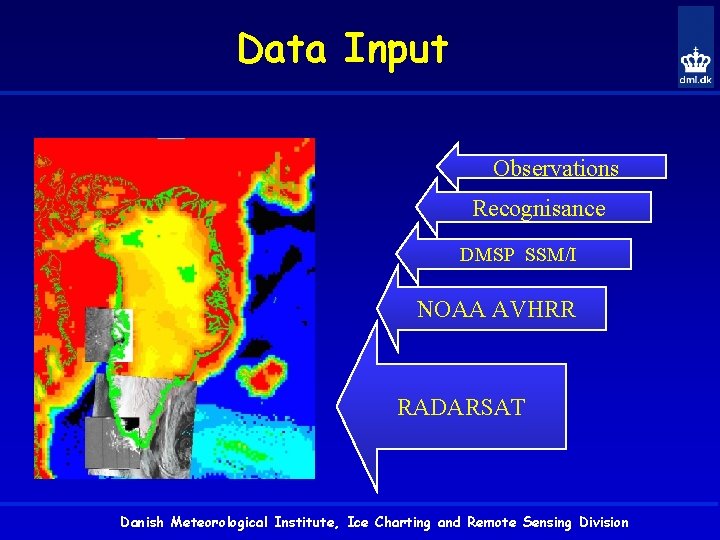 Data Input

dmi.dk

Observations

Recognisance

DMSP SSM/I

NOAA AVHRR

RADARSAT

Danish Meteorological Institute, Ice Charting and Remote Sensing Division